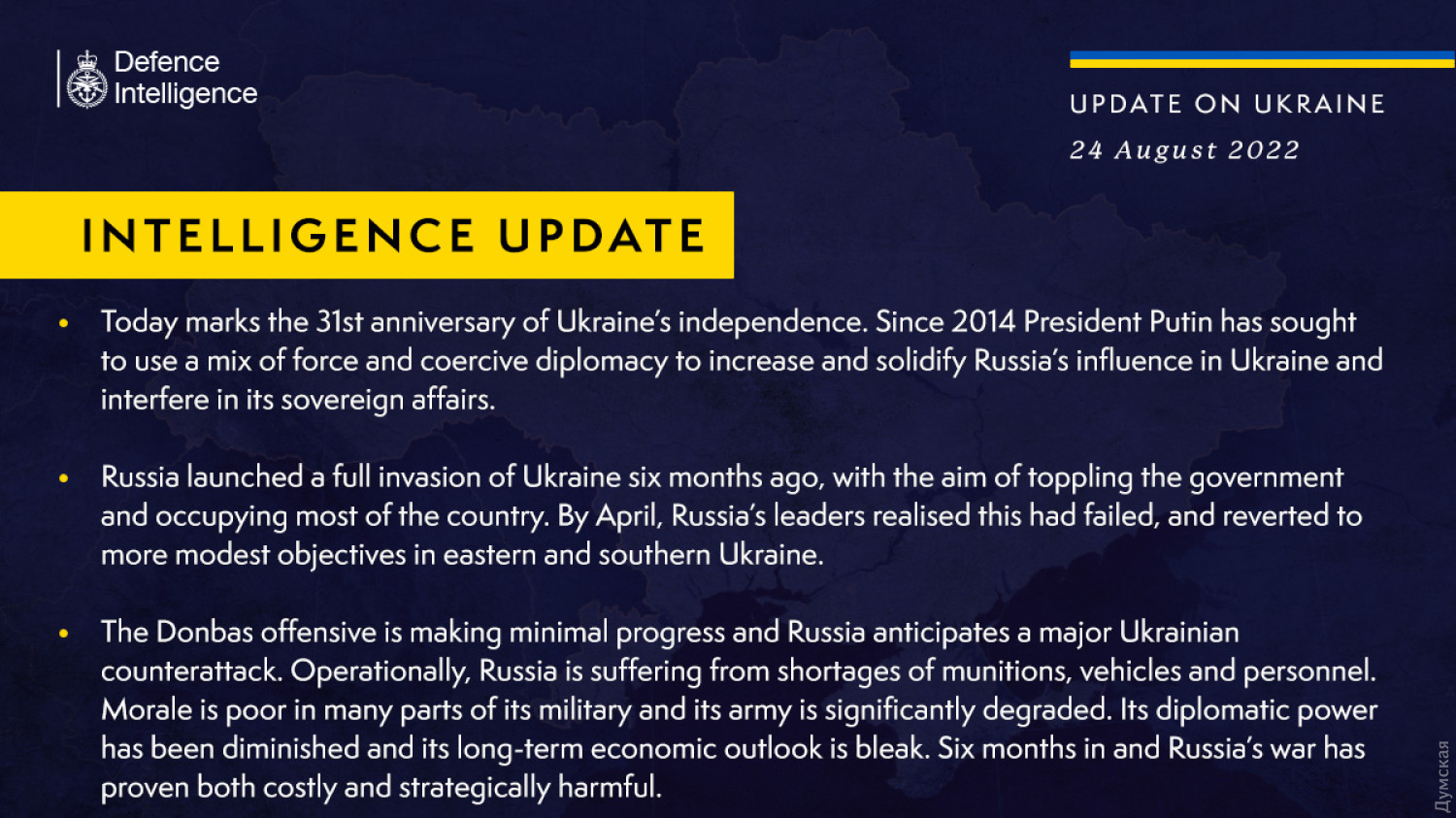 Defence Intelligence

UPDATE ON UKRAINE

24 August 2022

INTELLIGENCE UPDATE

• Today marks the 31st anniversary of Ukraine's independence. Since 2014 President Putin has sought to use a mix of force and coercive diplomacy to increase and solidify Russia's influence in Ukraine and interfere in its sovereign affairs.

• Russia launched a full invasion of Ukraine six months ago, with the aim of toppling the government and occupying most of the country. By April, Russia's leaders realised this had failed, and reverted to more modest objectives in eastern and southern Ukraine.

• The Donbas offensive is making minimal progress and Russia anticipates a major Ukrainian counterattack. Operationally, Russia is suffering from shortages of munitions, vehicles and personnel. Morale is poor in many parts of its military and its army is significantly degraded. Its diplomatic power has been diminished and its long-term economic outlook is bleak. Six months in and Russia's war has proven both costly and strategically harmful.

Думская